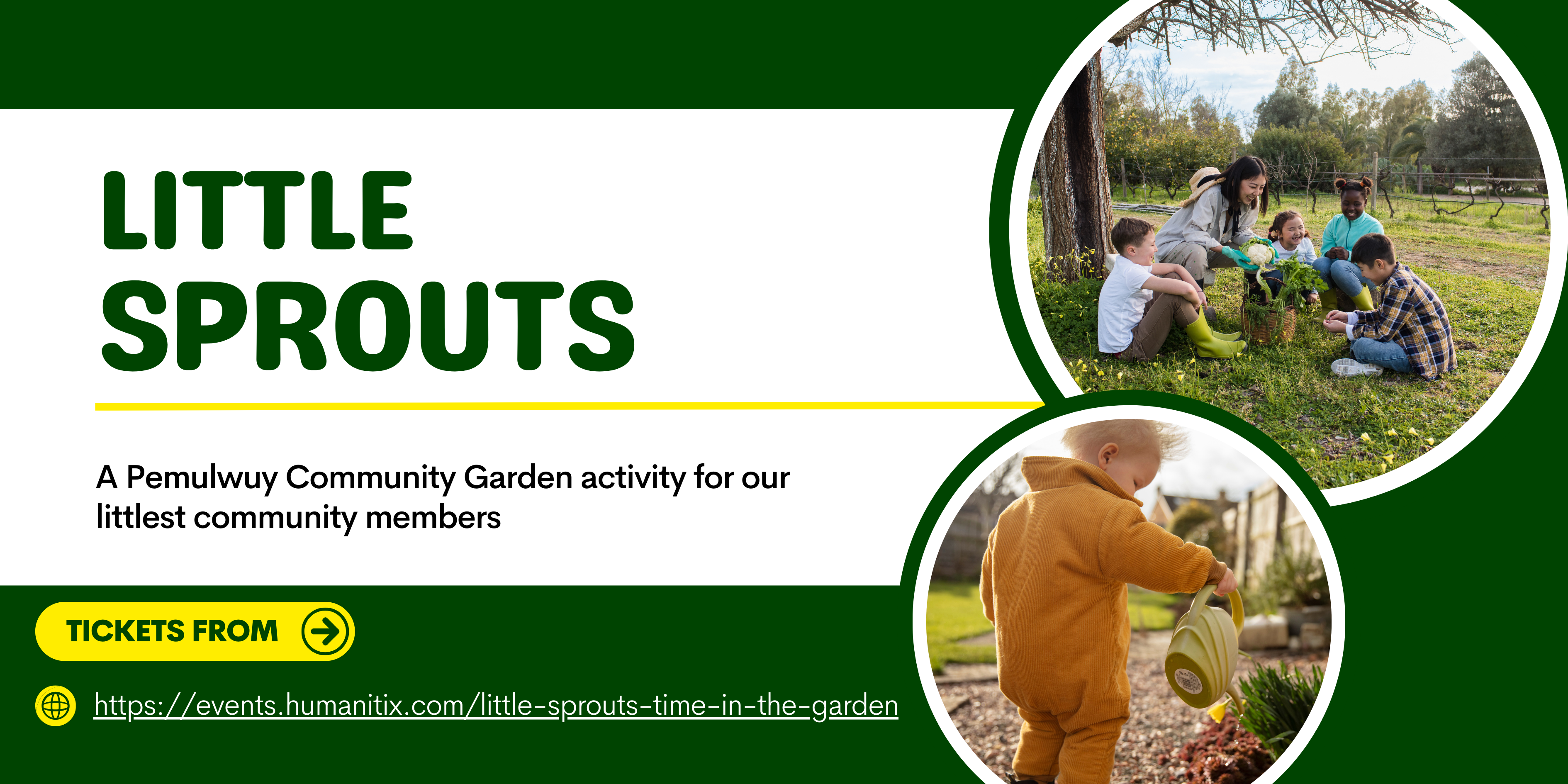 LITTLE SPROUTS

A Pemulwuy Community Garden activity for our littlest community members

TICKETS FROM

https://events.humanitix.com/little-sprouts-time-in-the-garden